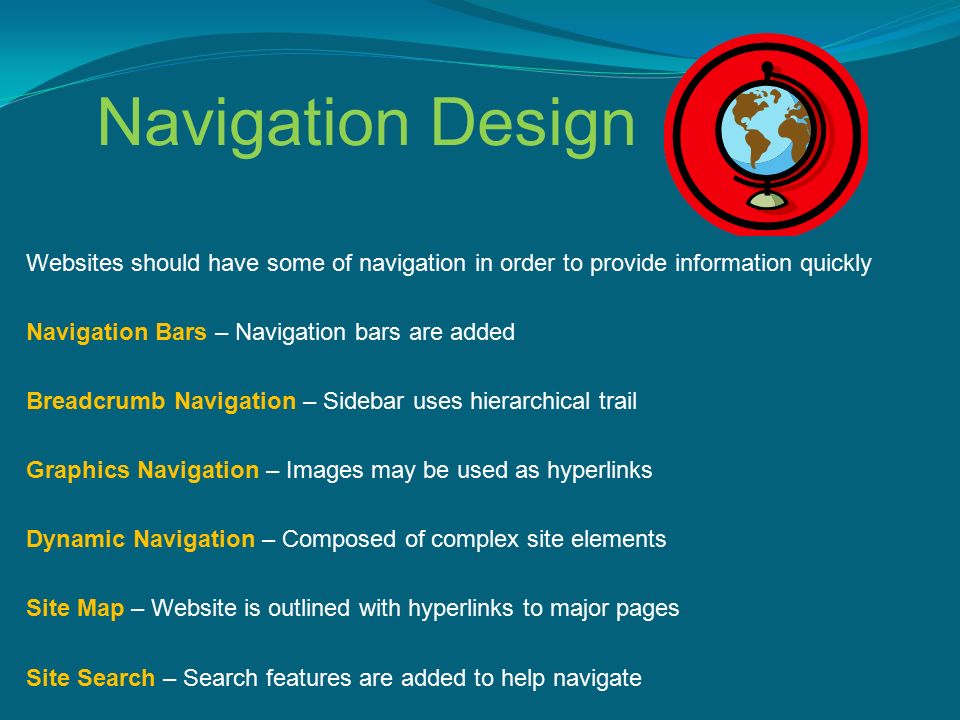 Navigation Design

Websites should have some of navigation in order to provide information quickly

Navigation Bars – Navigation bars are added

Breadcrumb Navigation – Sidebar uses hierarchical trail

Graphics Navigation – Images may be used as hyperlinks

Dynamic Navigation – Composed of complex site elements

Site Map – Website is outlined with hyperlinks to major pages

Site Search – Search features are added to help navigate